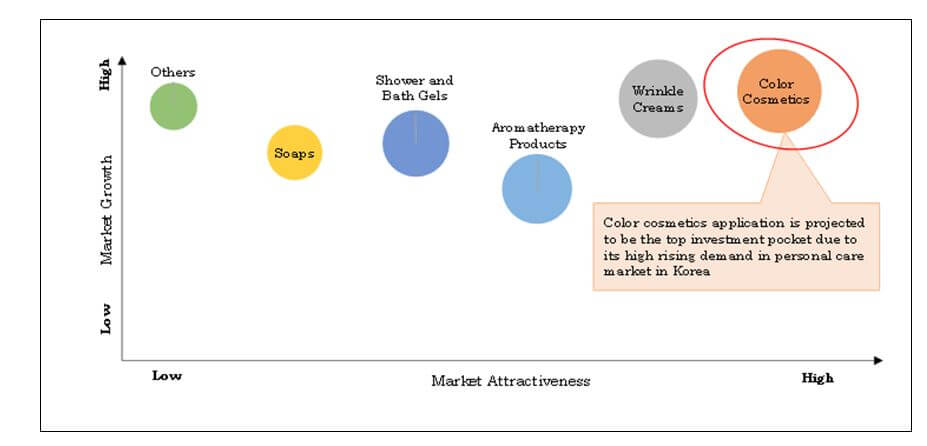 High

Market Growth

Low

Others

Soaps

Shower and Bath Gels

Aromatherapy Products

Wrinkle Creams

Color Cosmetics

Color cosmetics application is projected to be the top investment pocket due to its high rising demand in personal care market in Korea

Low

Market Attractiveness

High